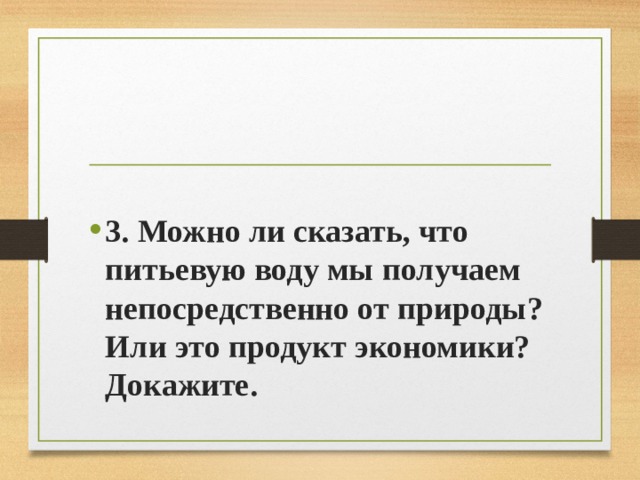 • 3. Можно ли сказать, что питьевую воду мы получаем непосредственно от природы? Или это продукт экономики? Докажите.